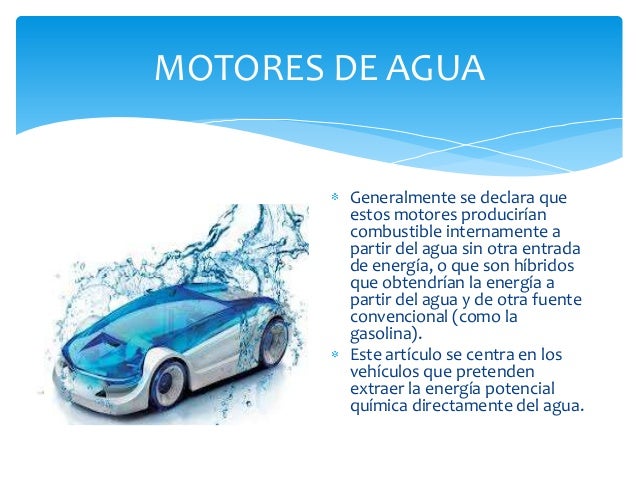 MOTORES DE AGUA

* Generalmente se declara que estos motores producirían combustible internamente a partir del agua sin otra entrada de energía, o que son híbridos que obtendrían la energía a partir del agua y de otra fuente convencional (como la gasolina).
* Este artículo se centra en los vehículos que pretenden extraer la energía potencial química directamente del agua.